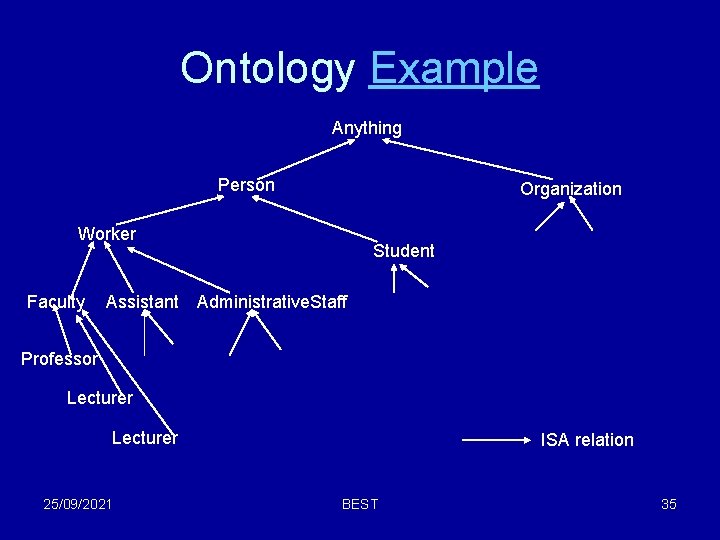 Ontology Example

Anything

Person

Organization

Worker

Student

Faculty

Assistant

AdministrativeStaff

Professor

Lecturer

Lecturer

ISA relation

25/09/2021

BEST

35